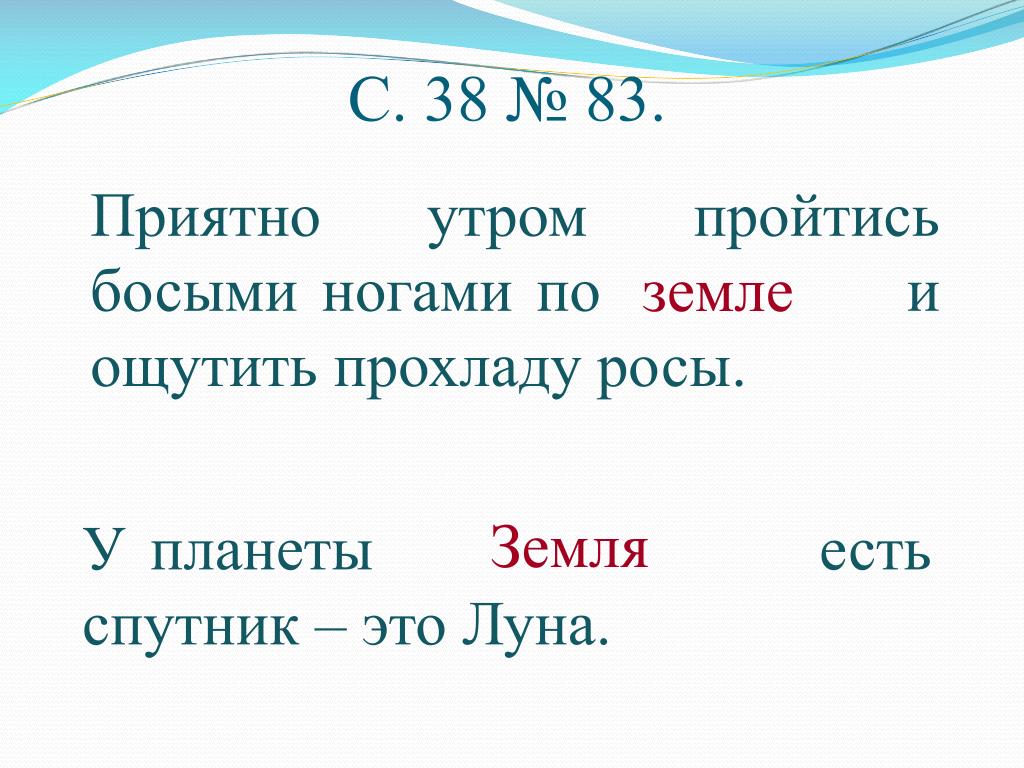 С. 38 № 83.

Приятно утром пройтись босыми ногами по земле и ощутить прохладу росы.

У планеты Земля есть спутник – это Луна.